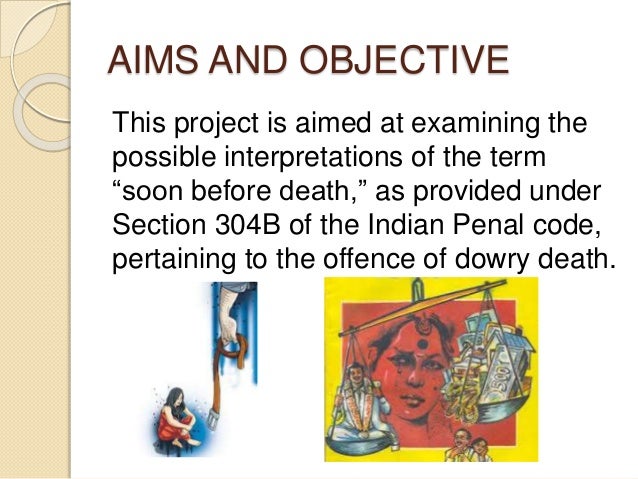 AIMS AND OBJECTIVE

This project is aimed at examining the possible interpretations of the term “soon before death,” as provided under Section 304B of the Indian Penal code, pertaining to the offence of dowry death.

500